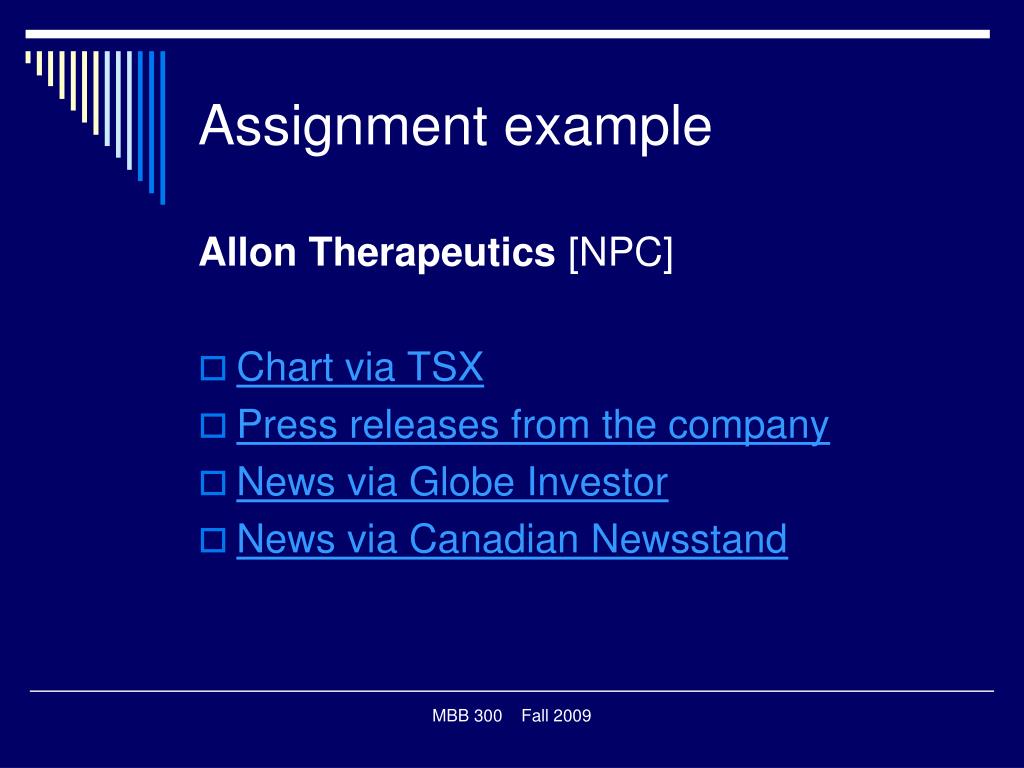 Assignment example

Allon Therapeutics [NPC]

Chart via TSX
Press releases from the company
News via Globe Investor
News via Canadian Newsstand

MBB 300 Fall 2009